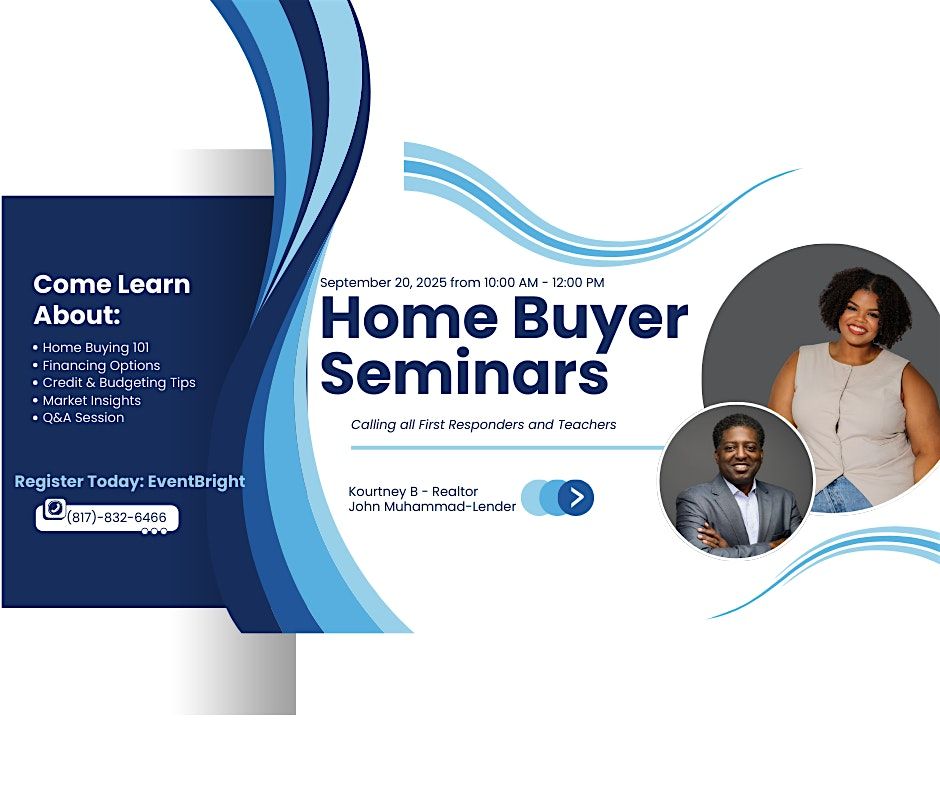 Come Learn About:

• Home Buying 101
• Financing Options
• Credit & Budgeting Tips
• Market Insights
• Q&A Session

Register Today: EventBright

(817)-832-6466

September 20, 2025 from 10:00 AM - 12:00 PM

Home Buyer Seminars

Calling all First Responders and Teachers

Kourtney B - Realtor
John Muhammad-Lender